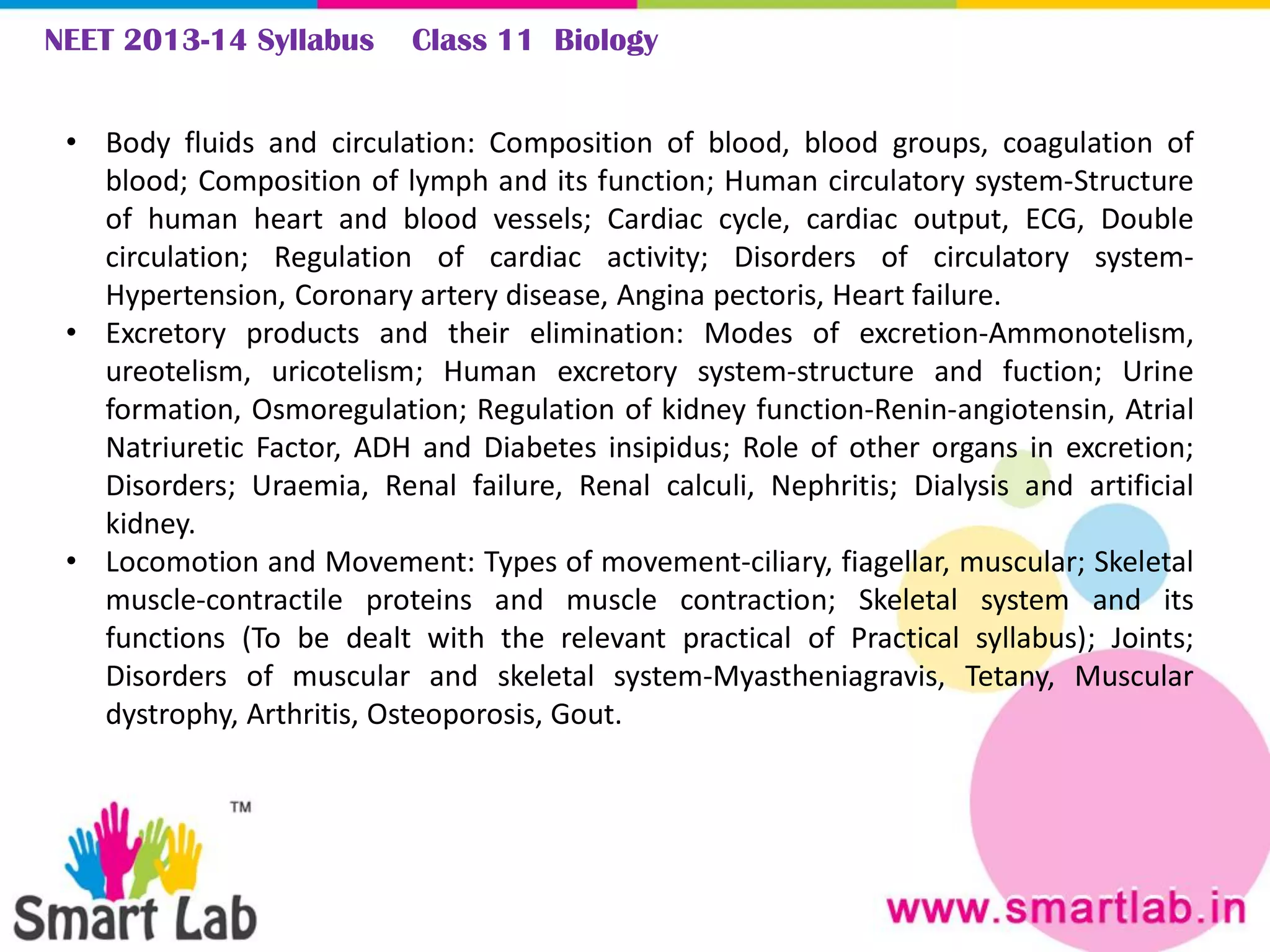 NEET 2013-14 Syllabus Class 11 Biology

• Body fluids and circulation: Composition of blood, blood groups, coagulation of blood; Composition of lymph and its function; Human circulatory system-Structure of human heart and blood vessels; Cardiac cycle, cardiac output, ECG, Double circulation; Regulation of cardiac activity; Disorders of circulatory system-Hypertension, Coronary artery disease, Angina pectoris, Heart failure.
• Excretory products and their elimination: Modes of excretion-Ammonotelism, ureotelism, uricotelism; Human excretory system-structure and fuction; Urine formation, Osmoregulation; Regulation of kidney function-Renin-angiotensin, Atrial Natriuretic Factor, ADH and Diabetes insipidus; Role of other organs in excretion; Disorders; Uraemia, Renal failure, Renal calculi, Nephritis; Dialysis and artificial kidney.
• Locomotion and Movement: Types of movement-ciliary, fiagellar, muscular; Skeletal muscle-contractile proteins and muscle contraction; Skeletal system and its functions (To be dealt with the relevant practical of Practical syllabus); Joints; Disorders of muscular and skeletal system-Myastheniagravis, Tetany, Muscular dystrophy, Arthritis, Osteoporosis, Gout.

TM
Smart Lab

www.smartlab.in